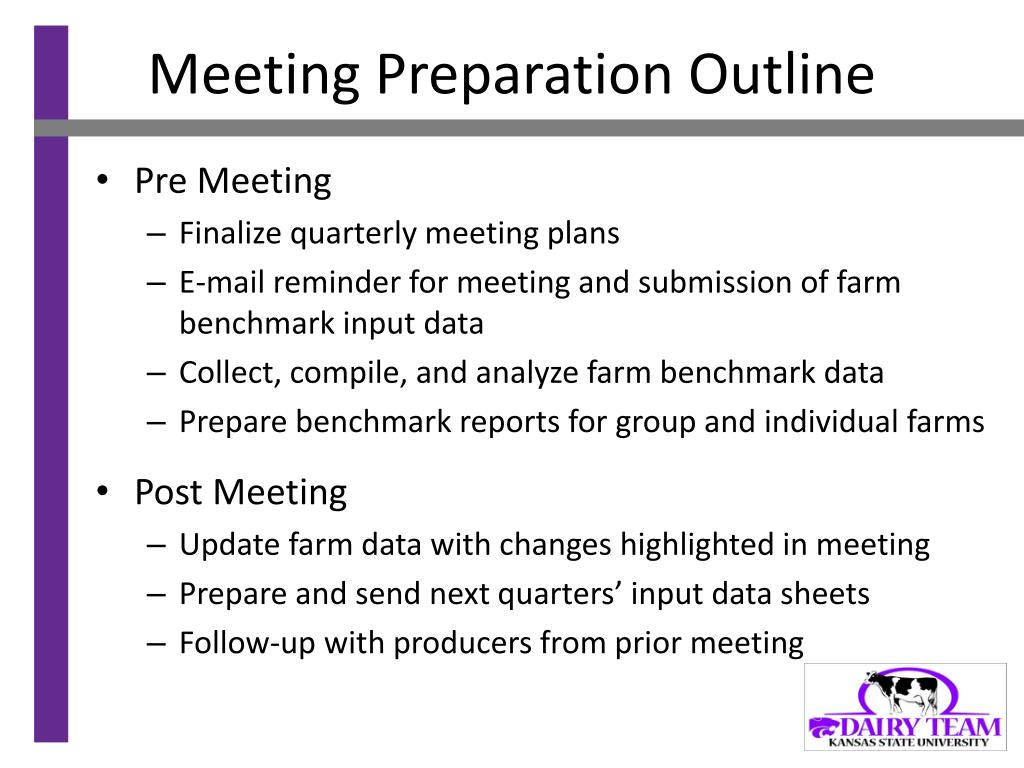 Meeting Preparation Outline

• Pre Meeting
– Finalize quarterly meeting plans
– E-mail reminder for meeting and submission of farm benchmark input data
– Collect, compile, and analyze farm benchmark data
– Prepare benchmark reports for group and individual farms

• Post Meeting
– Update farm data with changes highlighted in meeting
– Prepare and send next quarters' input data sheets
– Follow-up with producers from prior meeting

DAIRY TEAM
KANSAS STATE UNIVERSITY